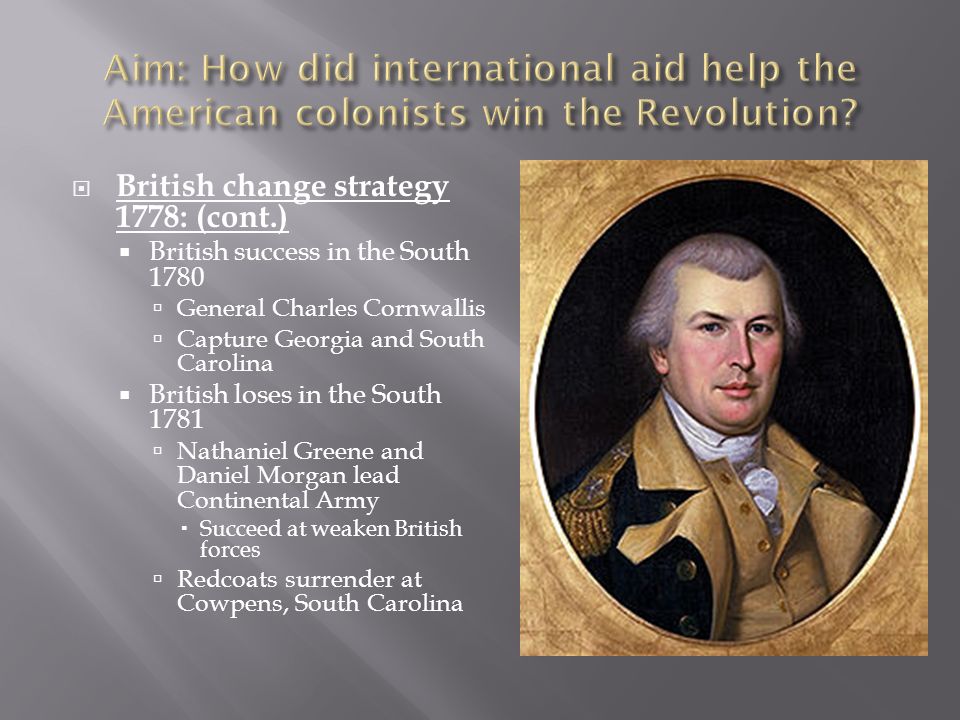 Aim: How did international aid help the American colonists win the Revolution?

British change strategy 1778: (cont.)

British success in the South 1780

General Charles Cornwallis

Capture Georgia and South Carolina

British loses in the South 1781

Nathaniel Greene and Daniel Morgan lead Continental Army

Succeed at weaken British forces

Redcoats surrender at Cowpens, South Carolina